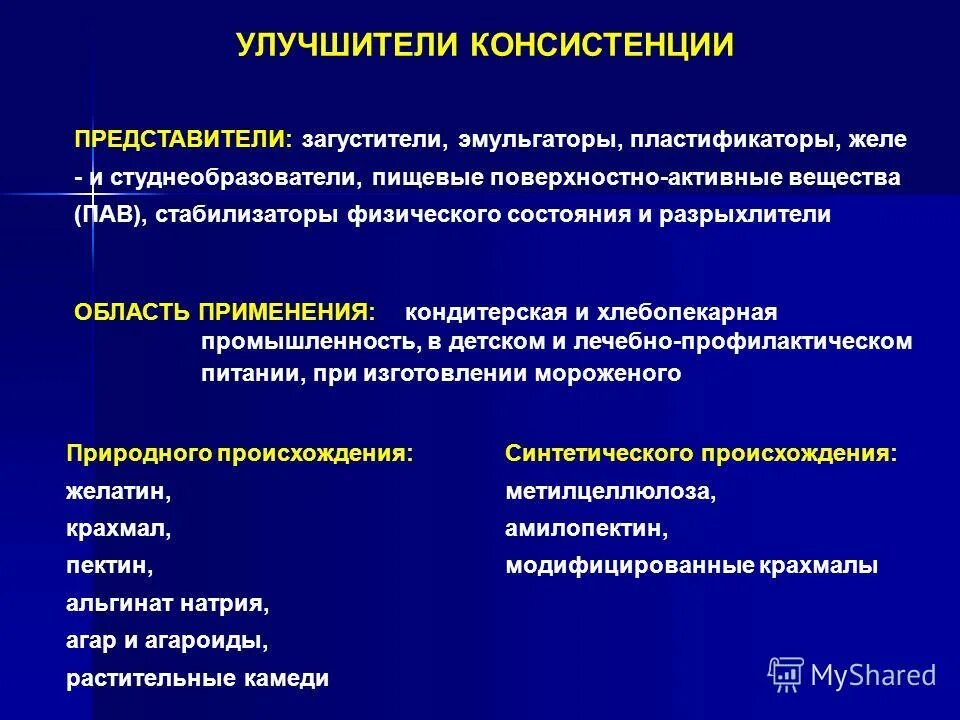 УЛУЧШИТЕЛИ КОНСИСТЕНЦИИ

ПРЕДСТАВИТЕЛИ: загустители, эмульгаторы, пластификаторы, желе - и студнеобразователи, пищевые поверхностно-активные вещества (ПАВ), стабилизаторы физического состояния и разрыхлители

ОБЛАСТЬ ПРИМЕНЕНИЯ: кондитерская и хлебопекарная промышленность, в детском и лечебно-профилактическом питании, при изготовлении мороженого

Природного происхождения:
желатин,
крахмал,
пектин,
альгинат натрия,
агар и агароиды,
растительные камеди

Синтетического происхождения:
метилцеллюлоза,
амилопектин,
модифицированные крахмалы

MyShared